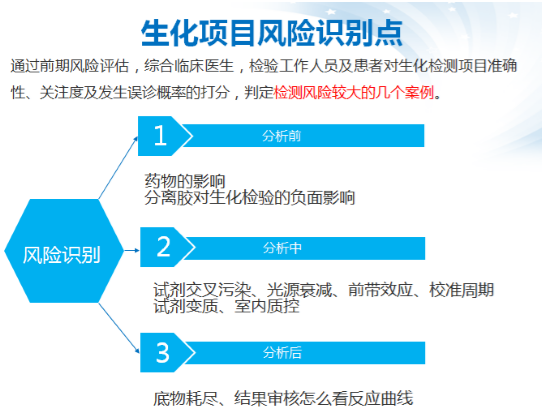 生化项目风险识别点

通过前期风险评估，综合临床医生，检验工作人员及患者对生化检测项目准确性、关注度及发生误诊概率的打分，判定检测风险较大的几个案例。

风险识别

1 分析前

药物的影响
分离胶对生化检验的负面影响

2 分析中

试剂交叉污染、光源衰减、前带效应、校准周期
试剂变质、室内质控

3 分析后

底物耗尽、结果审核怎么看反应曲线